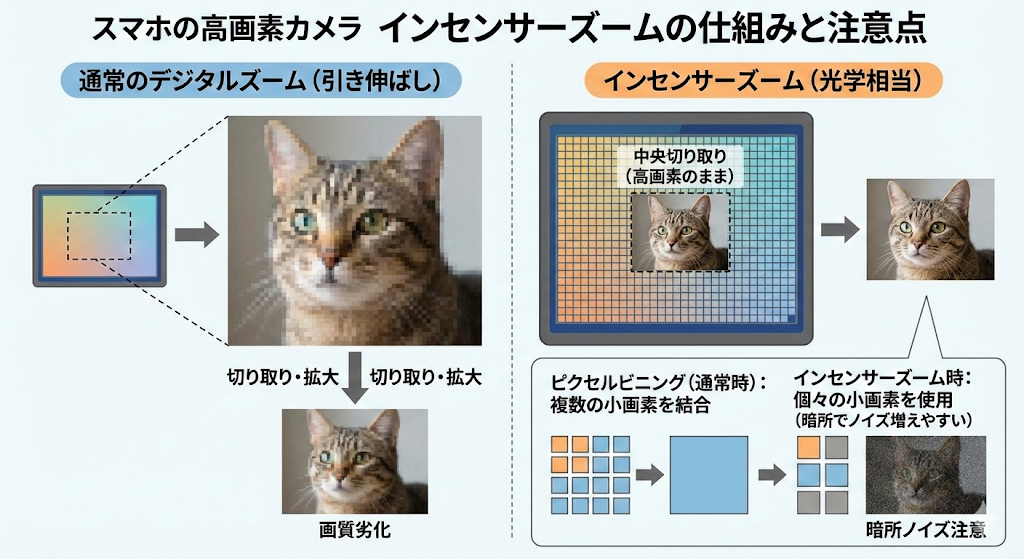 スマホの高画素カメラ インセンサーズームの仕組みと注意点

通常のデジタルズーム（引き伸ばし）

切り取り・拡大 切り取り・拡大

画質劣化

インセンサーズーム（光学相当）

中央切り取り
（高画素のまま）

ピクセルビニング（通常時）：
複数の小画素を結合

インセンサーズーム時：
個々の小画素を使用
（暗所でノイズ増えやすい）

暗所ノイズ注意